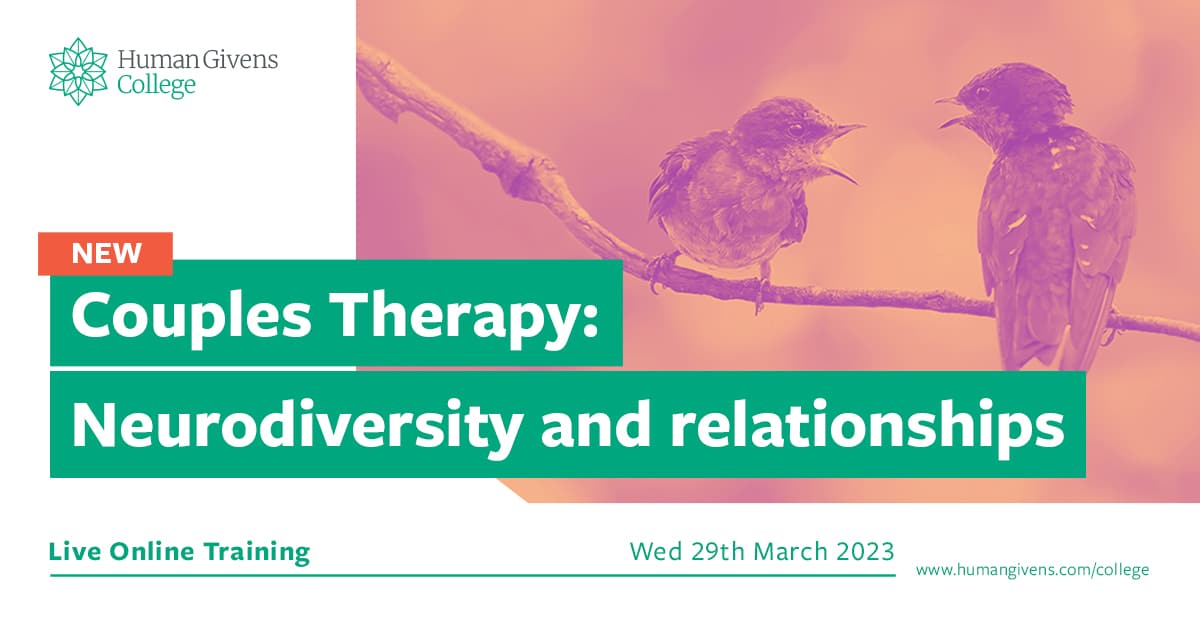 Human Givens College

NEW

Couples Therapy:

Neurodiversity and relationships

Live Online Training

Wed 29th March 2023

www.humangivens.com/college